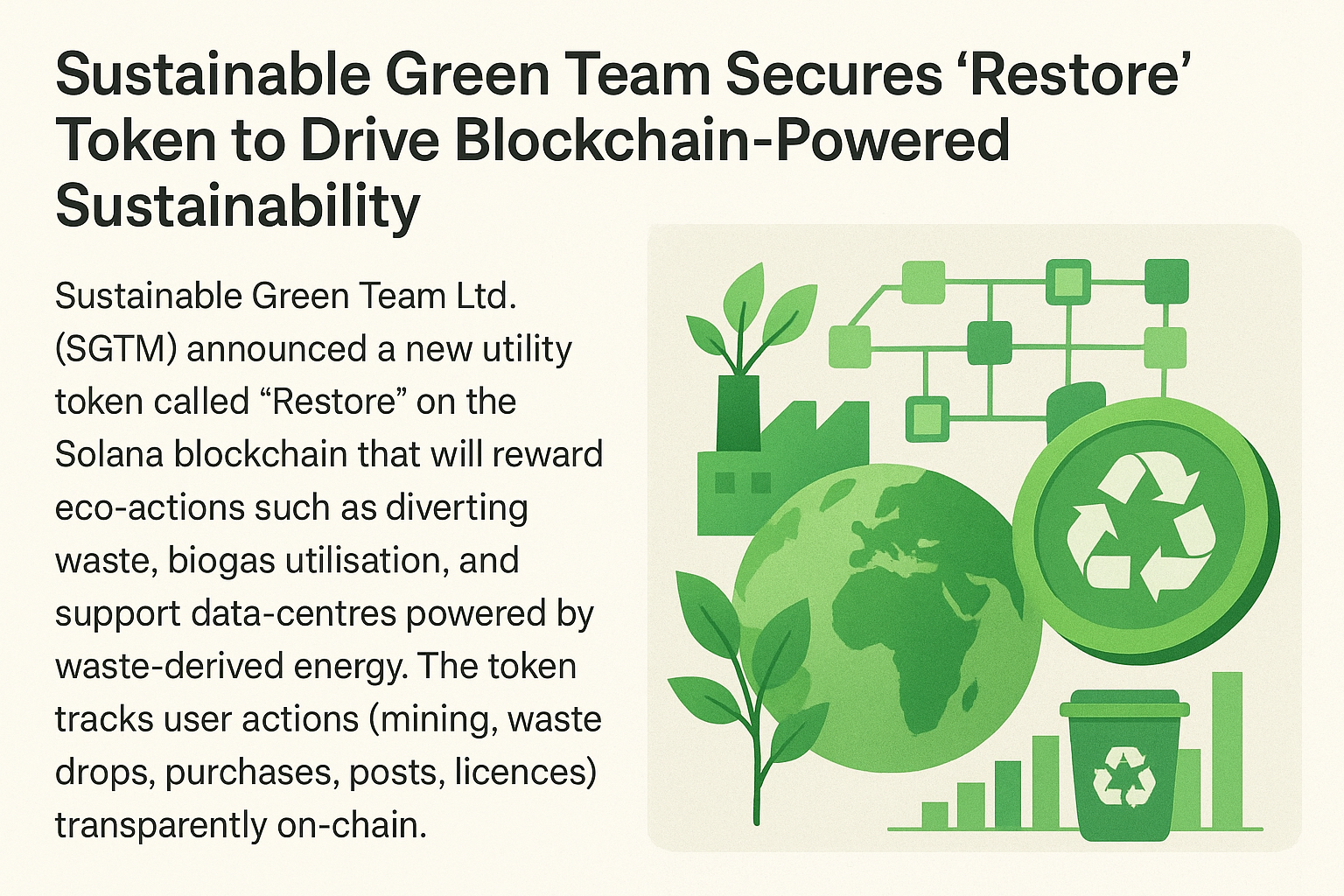 Sustainable Green Team Secures ‘Restore’ Token to Drive Blockchain-Powered Sustainability

Sustainable Green Team Ltd. (SGTM) announced a new utility token called “Restore” on the Solana blockchain that will reward eco-actions such as diverting waste, biogas utilisation, and support data-centres powered by waste-derived energy. The token tracks user actions (mining, waste drops, purchases, posts, licences) transparently on-chain.